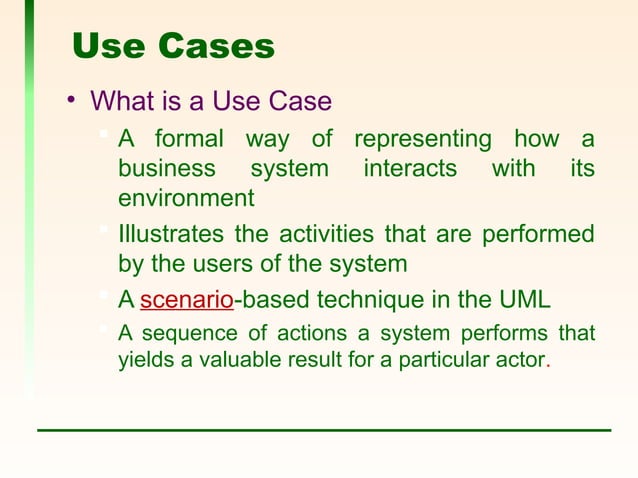 Use Cases

• What is a Use Case

▪ A formal way of representing how a business system interacts with its environment

▪ Illustrates the activities that are performed by the users of the system

▪ A scenario-based technique in the UML

▪ A sequence of actions a system performs that yields a valuable result for a particular actor.